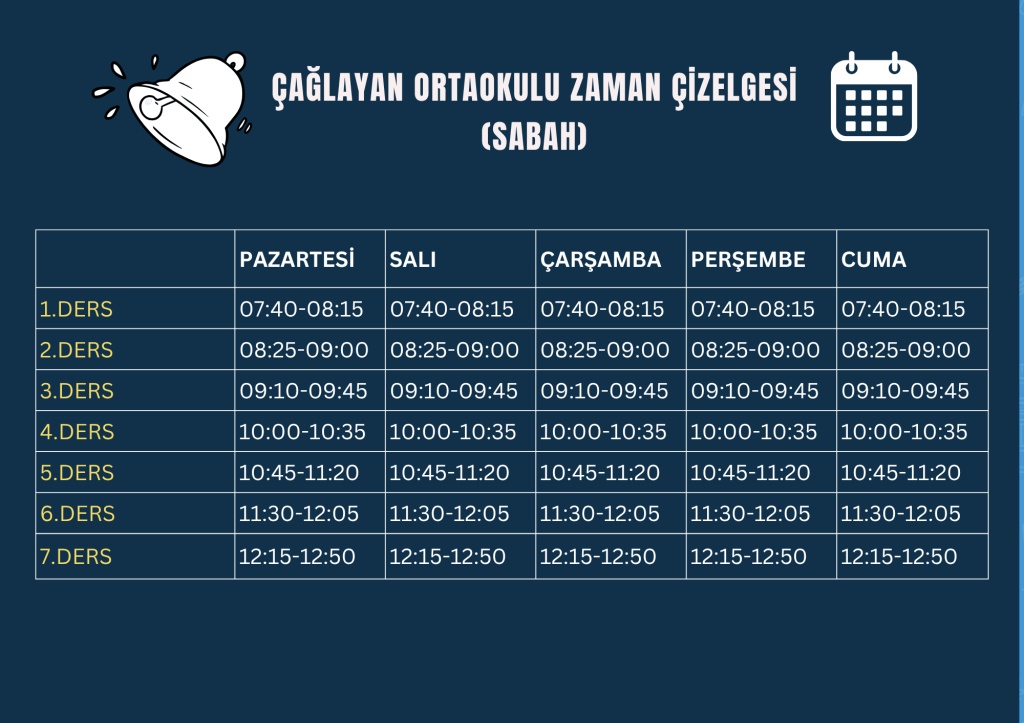 ÇAĞLAYAN ORTAOKULU ZAMAN ÇİZELGESİ
(SABAH)

| | PAZARTESİ | SALI | ÇARŞAMBA | PERŞEMBE | CUMA |
|---|---|---|---|---|---|
| 1.DERS | 07:40-08:15 | 07:40-08:15 | 07:40-08:15 | 07:40-08:15 | 07:40-08:15 |
| 2.DERS | 08:25-09:00 | 08:25-09:00 | 08:25-09:00 | 08:25-09:00 | 08:25-09:00 |
| 3.DERS | 09:10-09:45 | 09:10-09:45 | 09:10-09:45 | 09:10-09:45 | 09:10-09:45 |
| 4.DERS | 10:00-10:35 | 10:00-10:35 | 10:00-10:35 | 10:00-10:35 | 10:00-10:35 |
| 5.DERS | 10:45-11:20 | 10:45-11:20 | 10:45-11:20 | 10:45-11:20 | 10:45-11:20 |
| 6.DERS | 11:30-12:05 | 11:30-12:05 | 11:30-12:05 | 11:30-12:05 | 11:30-12:05 |
| 7.DERS | 12:15-12:50 | 12:15-12:50 | 12:15-12:50 | 12:15-12:50 | 12:15-12:50 |